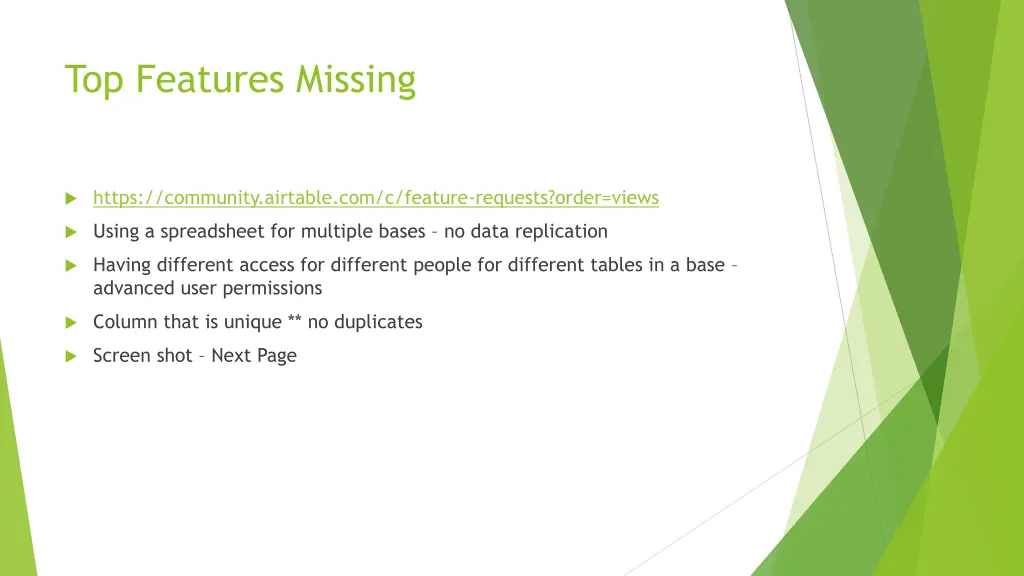 Top Features Missing

https://community.airtable.com/c/feature-requests?order=views

Using a spreadsheet for multiple bases – no data replication

Having different access for different people for different tables in a base – advanced user permissions

Column that is unique ** no duplicates

Screen shot – Next Page